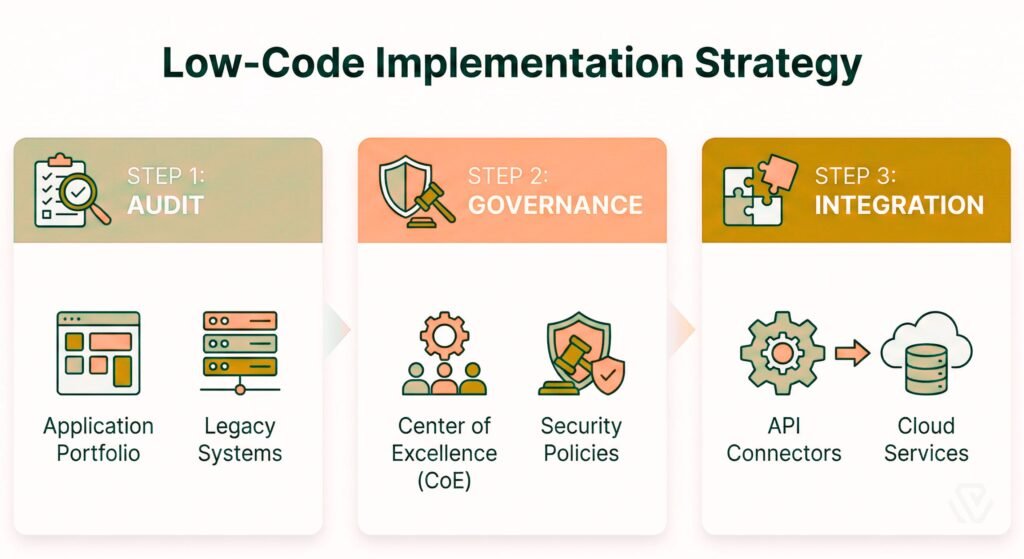 Low-Code Implementation Strategy

STEP 1:
AUDIT

Application Portfolio

Legacy Systems

STEP 2:
GOVERNANCE

Center of Excellence (CoE)

Security Policies

STEP 3:
INTEGRATION

API Connectors

Cloud Services